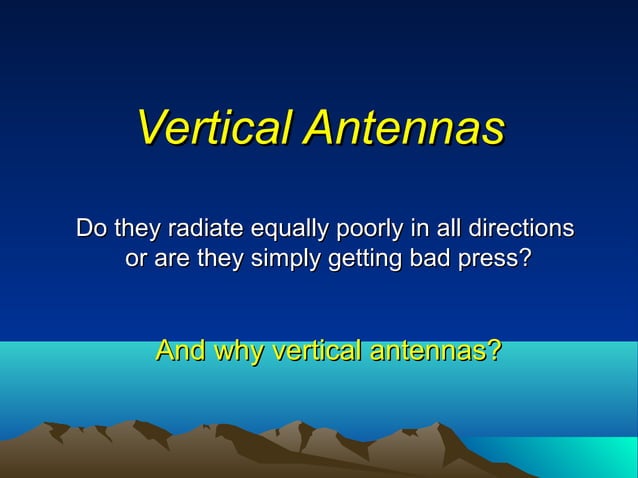 Vertical Antennas

Do they radiate equally poorly in all directions or are they simply getting bad press?

And why vertical antennas?